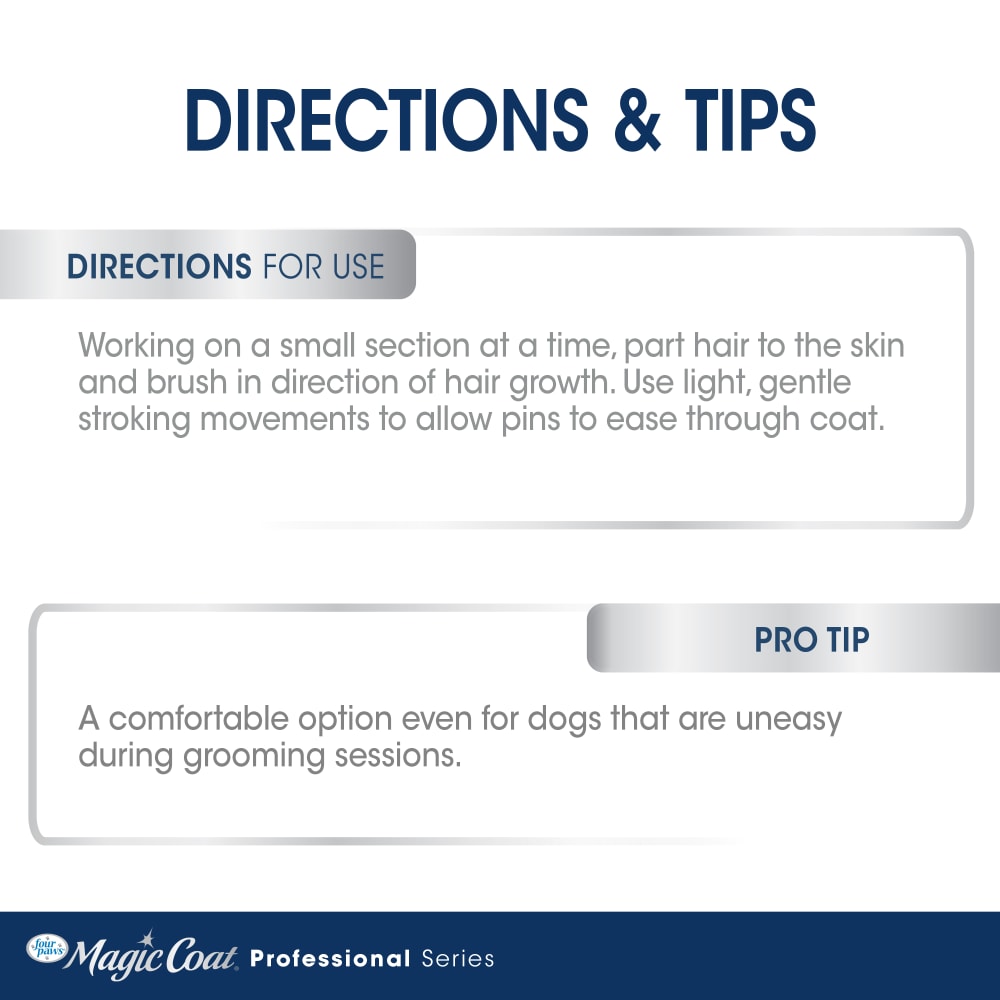 DIRECTIONS & TIPS

DIRECTIONS FOR USE

Working on a small section at a time, part hair to the skin and brush in direction of hair growth. Use light, gentle stroking movements to allow pins to ease through coat.

PRO TIP

A comfortable option even for dogs that are uneasy during grooming sessions.

four paws Magic Coat Professional Series